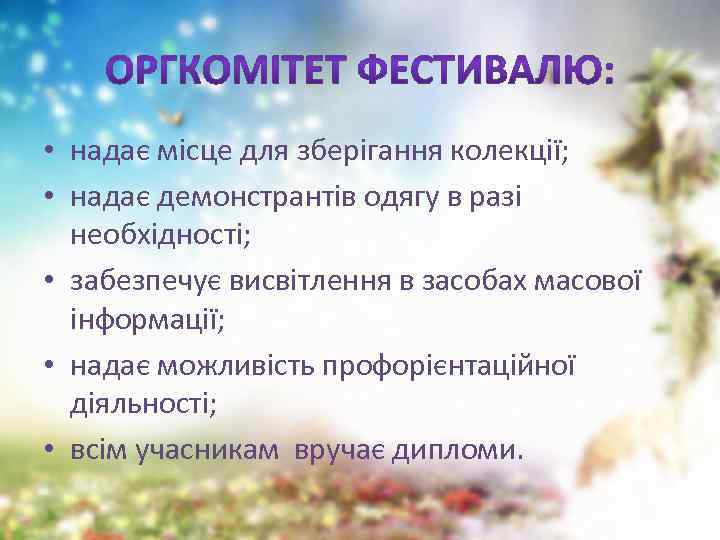 ОРГКОМІТЕТ ФЕСТИВАЛЮ:

• надає місце для зберігання колекції;
• надає демонстрантів одягу в разі необхідності;
• забезпечує висвітлення в засобах масової інформації;
• надає можливість профорієнтаційної діяльності;
• всім учасникам вручає дипломи.